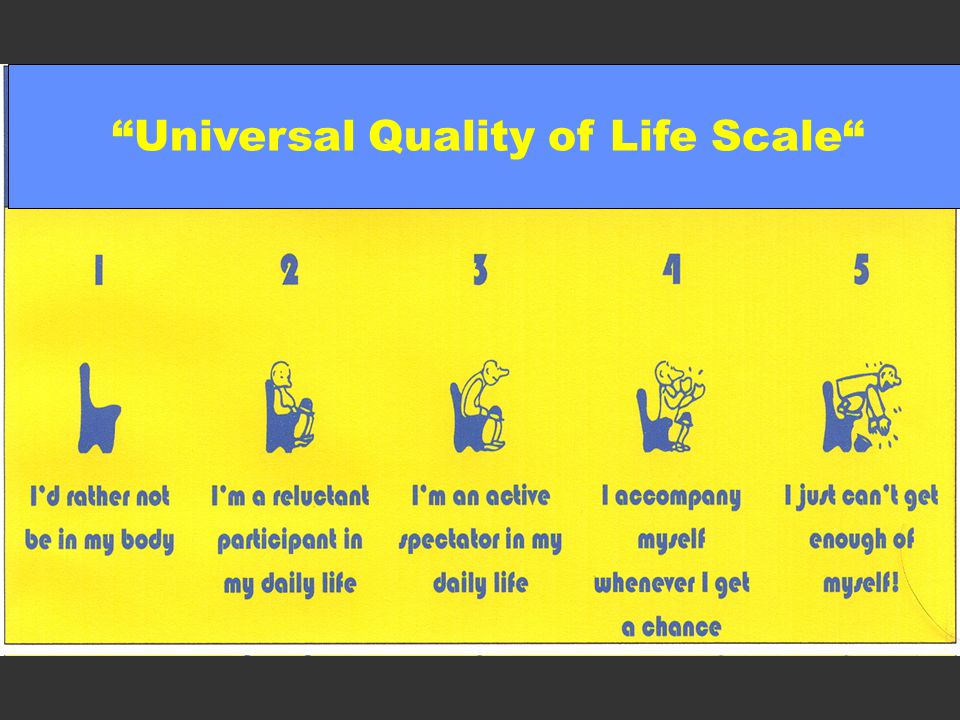 “Universal Quality of Life Scale“

1

I'd rather not be in my body

2

I'm a reluctant participant in my daily life

3

I'm an active spectator in my daily life

4

I accompany myself whenever I get a chance

5

I just can't get enough of myself!